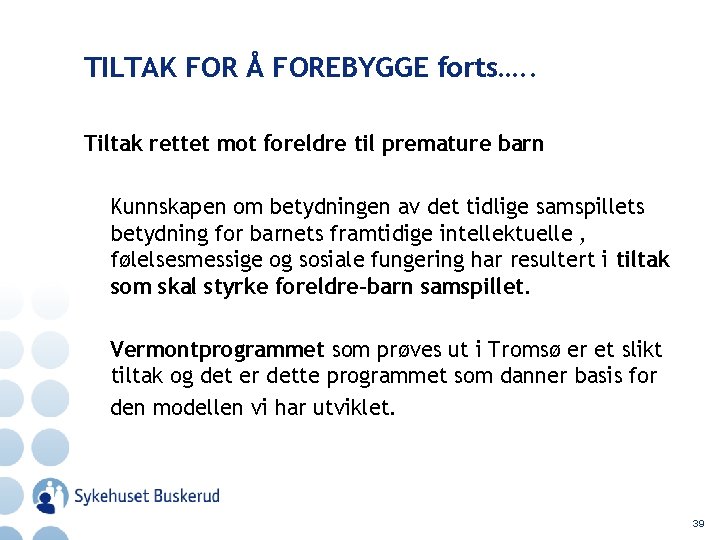 TILTAK FOR Å FOREBYGGE forts…..

Tiltak rettet mot foreldre til premature barn

Kunnskapen om betydningen av det tidlige samspillets betydning for barnets framtidige intellektuelle , følelsesmessige og sosiale fungering har resultert i tiltak som skal styrke foreldre-barn samspillet.

Vermontprogrammet som prøves ut i Tromsø er et slikt tiltak og det er dette programmet som danner basis for den modellen vi har utviklet.

Sykehuset Buskerud

39